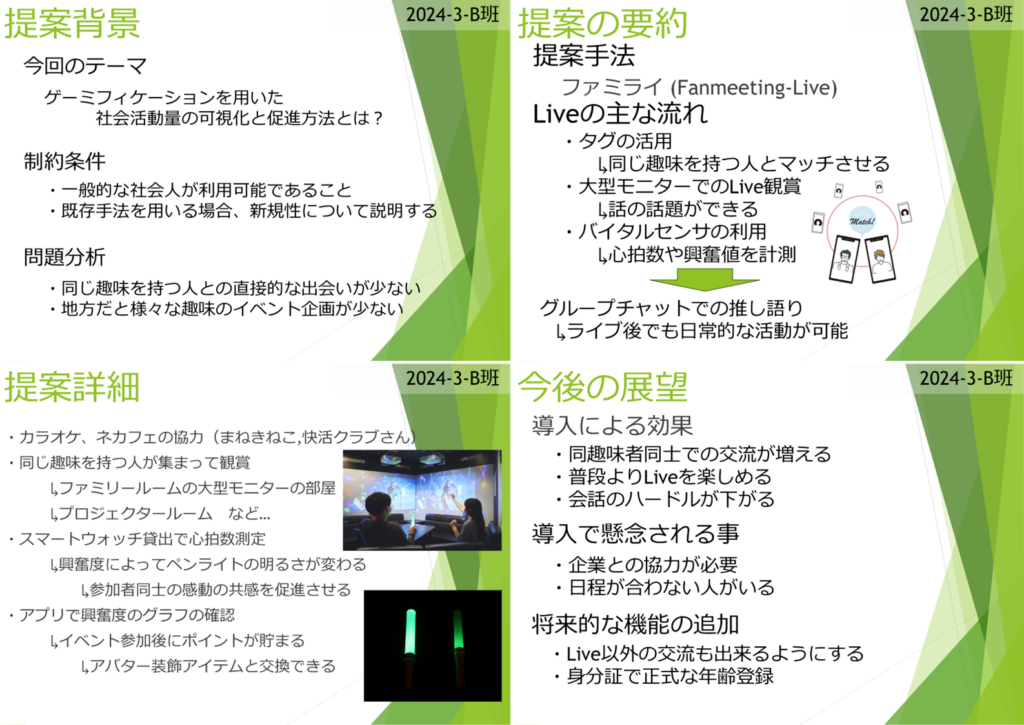 提案背景

2024-3-B班

今回のテーマ

ゲーミフィケーションを用いた社会活動量の可視化と促進方法とは？

制約条件

・一般的な社会人が利用可能であること
・既存手法を用いる場合、新規性について説明する

問題分析

・同じ趣味を持つ人との直接的な出会いが少ない
・地方だと様々な趣味のイベント企画が少ない

提案の要約

2024-3-B班

提案手法

ファミライ (Fanmeeting-Live)

Liveの主な流れ

・タグの活用
↳同じ趣味を持つ人とマッチさせる
・大型モニターでのLive観賞
↳話の話題ができる
・バイタルセンサの利用
↳心拍数や興奮値を計測

Match!

グループチャットでの推し語り
↳ライブ後でも日常的な活動が可能

提案詳細

2024-3-B班

・カラオケ、ネカフェの協力（まねきねこ,快活クラブさん）
・同じ趣味を持つ人が集まって観賞
↳ファミリールームの大型モニターの部屋
↳プロジェクタールーム　など…
・スマートウォッチ貸出で心拍数測定
↳興奮度によってペンライトの明るさが変わる
↳参加者同士の感動の共感を促進させる
・アプリで興奮度のグラフの確認
↳イベント参加後にポイントが貯まる
↳アバター装飾アイテムと交換できる

今後の展望

2024-3-B班

導入による効果

・同趣味者同士での交流が増える
・普段よりLiveを楽しめる
・会話のハードルが下がる

導入で懸念される事

・企業との協力が必要
・日程が合わない人がいる

将来的な機能の追加

・Live以外の交流も出来るようにする
・身分証で正式な年齢登録